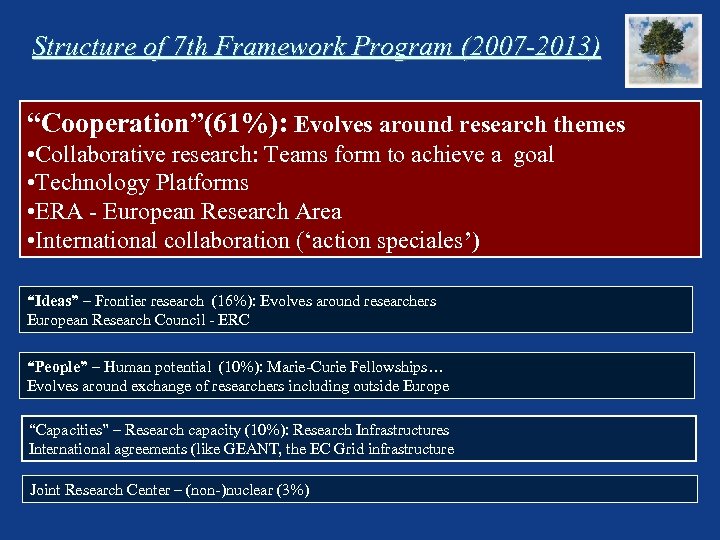 Structure of 7th Framework Program (2007-2013)

“Cooperation”(61%): Evolves around research themes
•Collaborative research: Teams form to achieve a goal
•Technology Platforms
•ERA - European Research Area
•International collaboration (‘action speciales’)

“Ideas” – Frontier research (16%): Evolves around researchers
European Research Council - ERC

“People” – Human potential (10%): Marie-Curie Fellowships…
Evolves around exchange of researchers including outside Europe

“Capacities” – Research capacity (10%): Research Infrastructures
International agreements (like GEANT, the EC Grid infrastructure

Joint Research Center – (non-)nuclear (3%)